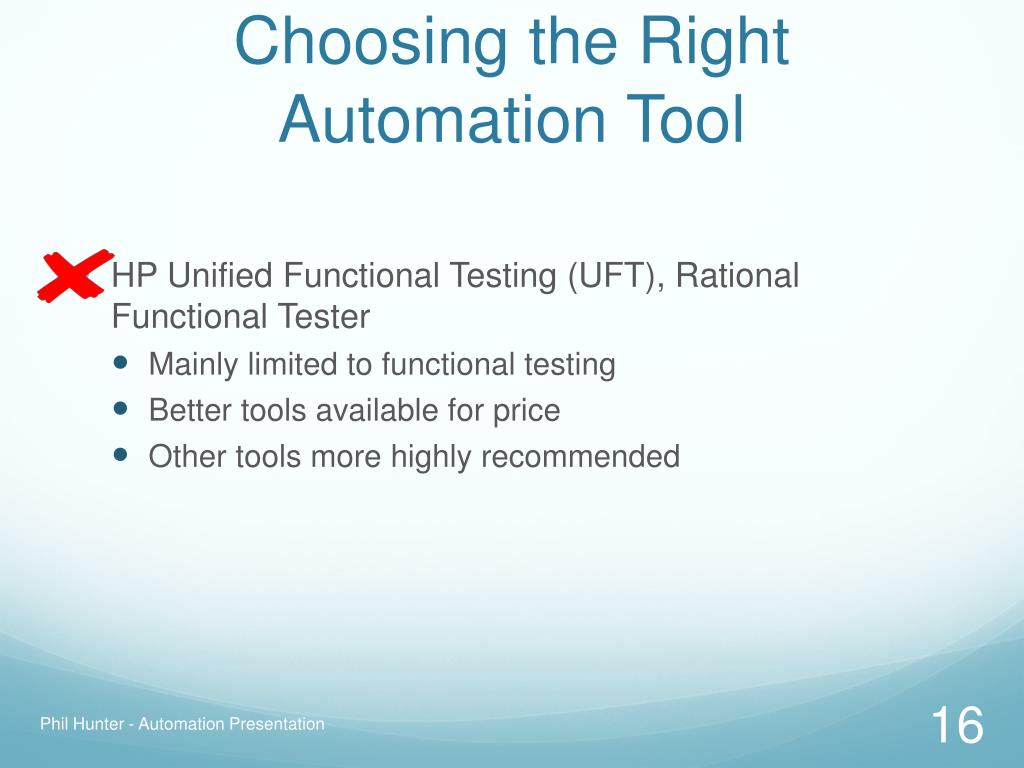 Choosing the Right Automation Tool

HP Unified Functional Testing (UFT), Rational Functional Tester

- Mainly limited to functional testing
- Better tools available for price
- Other tools more highly recommended

Phil Hunter - Automation Presentation

16